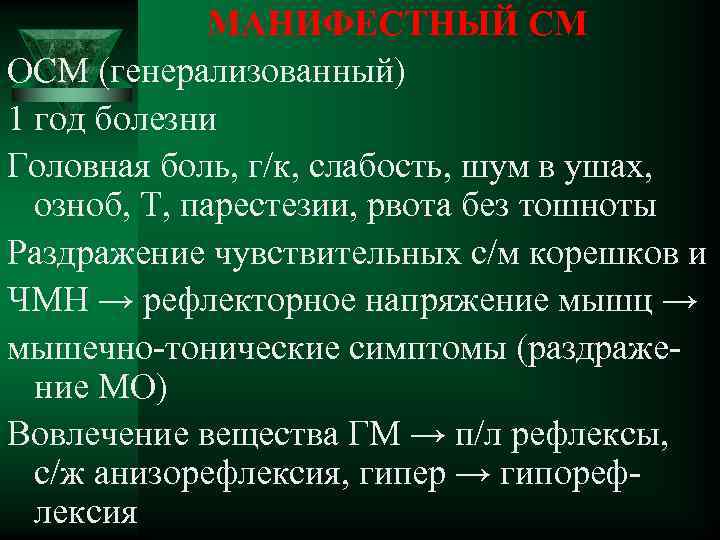 МАНИФЕСТНЫЙ СМ

ОСМ (генерализованный)

1 год болезни

Головная боль, г/к, слабость, шум в ушах, озноб, Т, парестезии, рвота без тошноты

Раздражение чувствительных с/м корешков и

ЧМН → рефлекторное напряжение мышц →

мышечно-тонические симптомы (раздражение МО)

Вовлечение вещества ГМ → п/л рефлексы, с/ж анизорефлексия, гипер → гипорефлексия